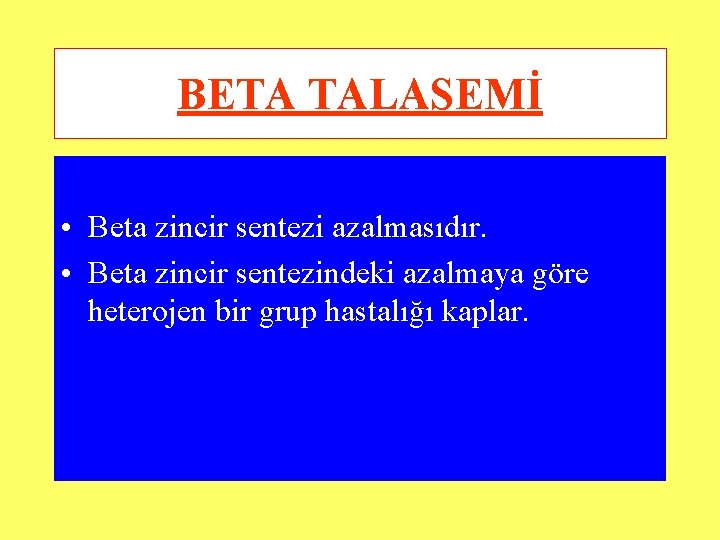 BETA TALASEMİ

• Beta zincir sentezi azalmasıdır.
• Beta zincir sentezindeki azalmaya göre heterojen bir grup hastalığı kaplar.